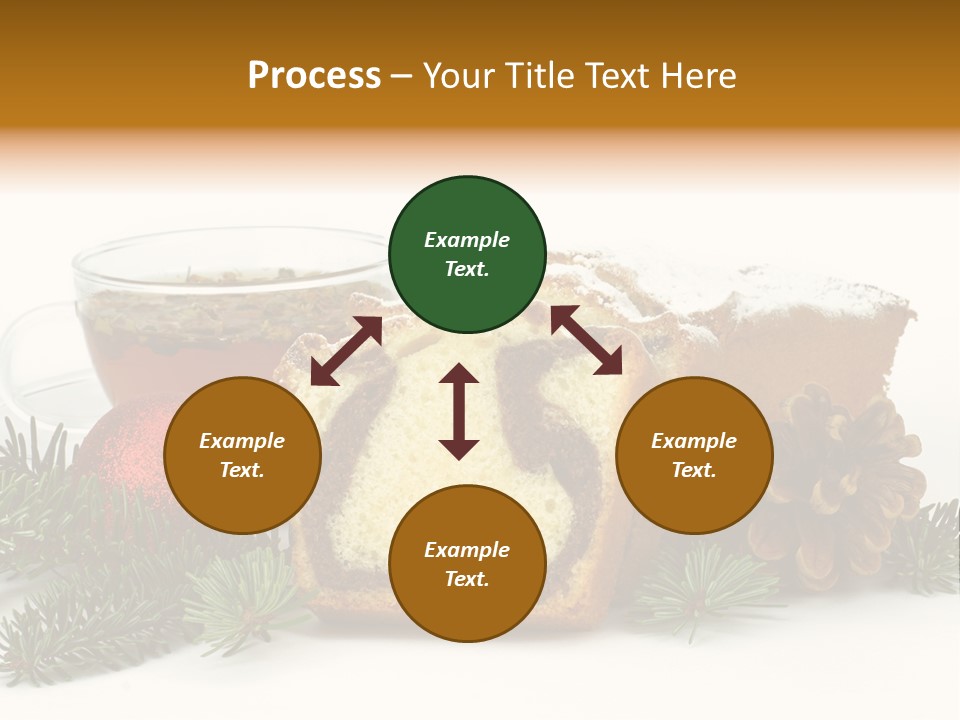 Process – Your Title Text Here

Example Text.

Example Text.

Example Text.

Example Text.